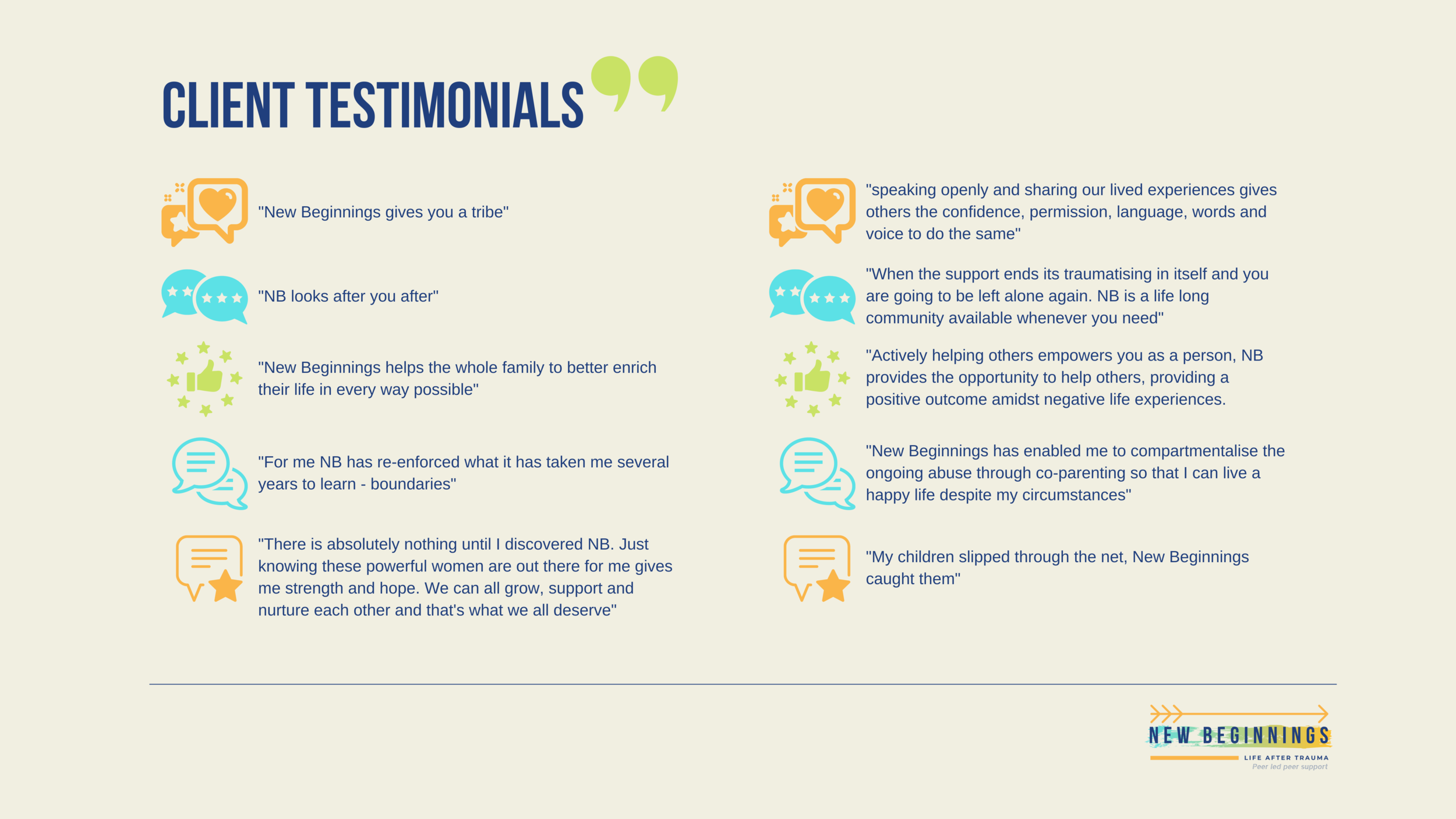 CLIENT TESTIMONIALS

"New Beginnings gives you a tribe"

"NB looks after you after"

"New Beginnings helps the whole family to better enrich their life in every way possible"

"For me NB has re-enforced what it has taken me several years to learn - boundaries"

"There is absolutely nothing until I discovered NB. Just knowing these powerful women are out there for me gives me strength and hope. We can all grow, support and nurture each other and that's what we all deserve"

"speaking openly and sharing our lived experiences gives others the confidence, permission, language, words and voice to do the same"

"When the support ends its traumatising in itself and you are going to be left alone again. NB is a life long community available whenever you need"

"Actively helping others empowers you as a person, NB provides the opportunity to help others, providing a positive outcome amidst negative life experiences.

"New Beginnings has enabled me to compartmentalise the ongoing abuse through co-parenting so that I can live a happy life despite my circumstances"

"My children slipped through the net, New Beginnings caught them"

NEW BEGINNINGS
LIFE AFTER TRAUMA
Peer led peer support